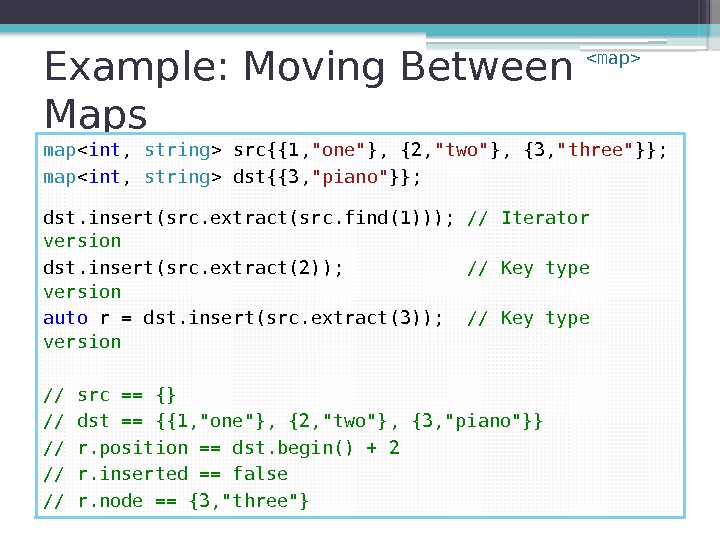 Example: Moving Between Maps

<map>

map<int, string> src{{1,"one"}, {2,"two"}, {3,"three"}};
map<int, string> dst{{3,"piano"}};

dst.insert(src.extract(src.find(1))); // Iterator version
dst.insert(src.extract(2)); // Key type version
auto r = dst.insert(src.extract(3)); // Key type version

// src == {}
// dst == {{1,"one"}, {2,"two"}, {3,"piano"}}
// r.position == dst.begin() + 2
// r.inserted == false
// r.node == {3,"three"}